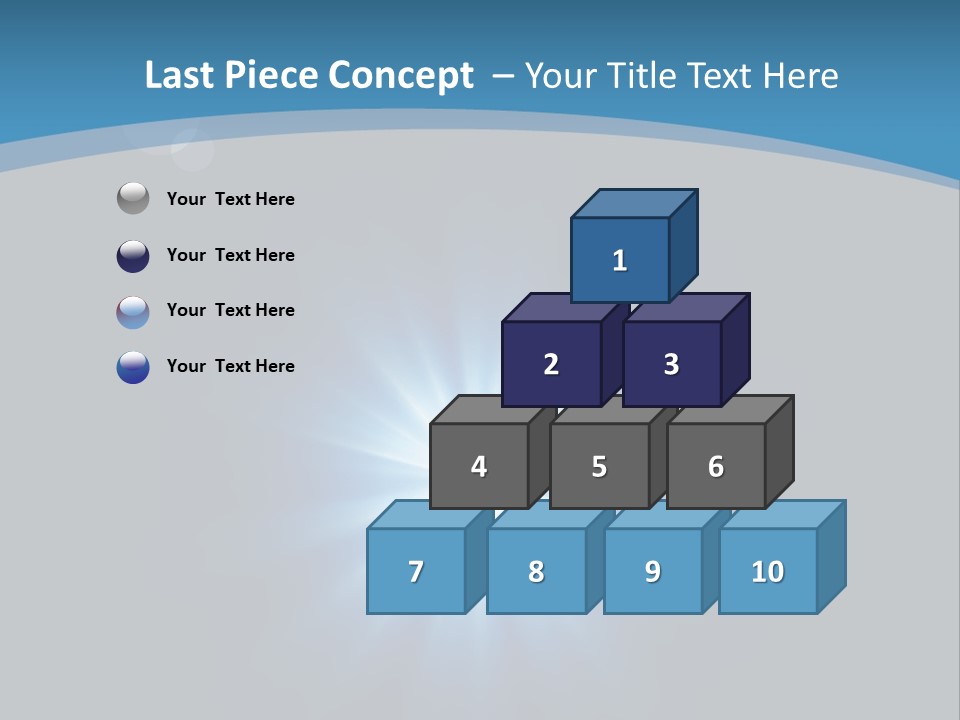 Last Piece Concept – Your Title Text Here

Your Text Here

Your Text Here

Your Text Here

Your Text Here

1
2 3
4 5 6
7 8 9 10